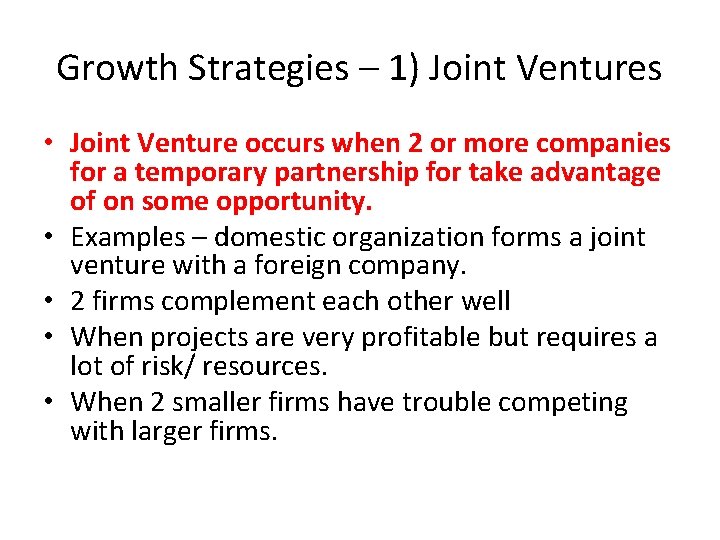 Growth Strategies – 1) Joint Ventures

• Joint Venture occurs when 2 or more companies for a temporary partnership for take advantage of on some opportunity.
• Examples – domestic organization forms a joint venture with a foreign company.
• 2 firms complement each other well
• When projects are very profitable but requires a lot of risk/ resources.
• When 2 smaller firms have trouble competing with larger firms.